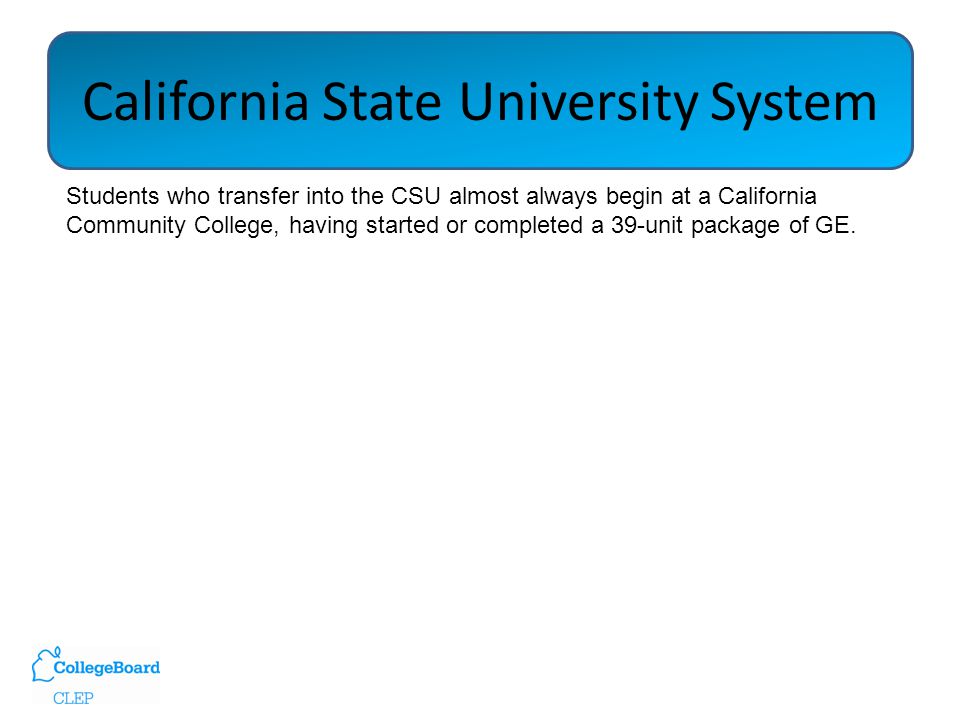 California State University System

Students who transfer into the CSU almost always begin at a California Community College, having started or completed a 39-unit package of GE.

CollegeBoard
CLEP